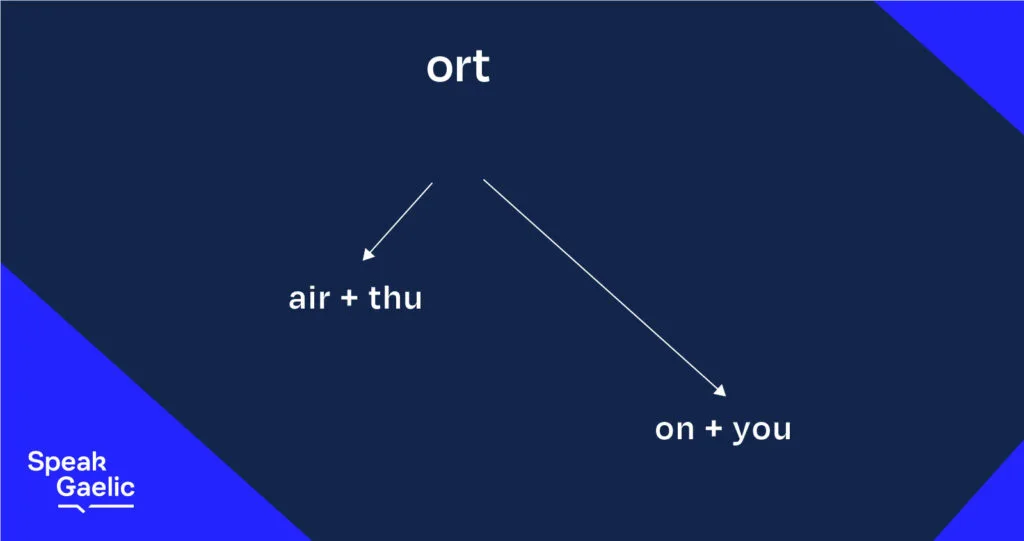 ort

air + thu

on + you

Speak
Gaelic